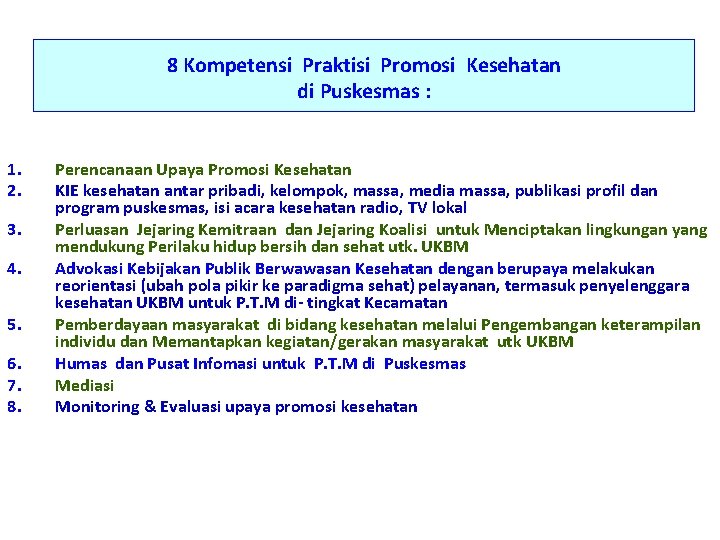 8 Kompetensi Praktisi Promosi Kesehatan di Puskesmas :

1. Perencanaan Upaya Promosi Kesehatan
2. KIE kesehatan antar pribadi, kelompok, massa, media massa, publikasi profil dan program puskesmas, isi acara kesehatan radio, TV lokal
3. Perluasan Jejaring Kemitraan dan Jejaring Koalisi untuk Menciptakan lingkungan yang mendukung Perilaku hidup bersih dan sehat utk. UKBM
4. Advokasi Kebijakan Publik Berwawasan Kesehatan dengan berupaya melakukan reorientasi (ubah pola pikir ke paradigma sehat) pelayanan, termasuk penyelenggara kesehatan UKBM untuk P.T.M di- tingkat Kecamatan
5. Pemberdayaan masyarakat di bidang kesehatan melalui Pengembangan keterampilan individu dan Memantapkan kegiatan/gerakan masyarakat utk UKBM
6. Humas dan Pusat Infomasi untuk P.T.M di Puskesmas
7. Mediasi
8. Monitoring & Evaluasi upaya promosi kesehatan